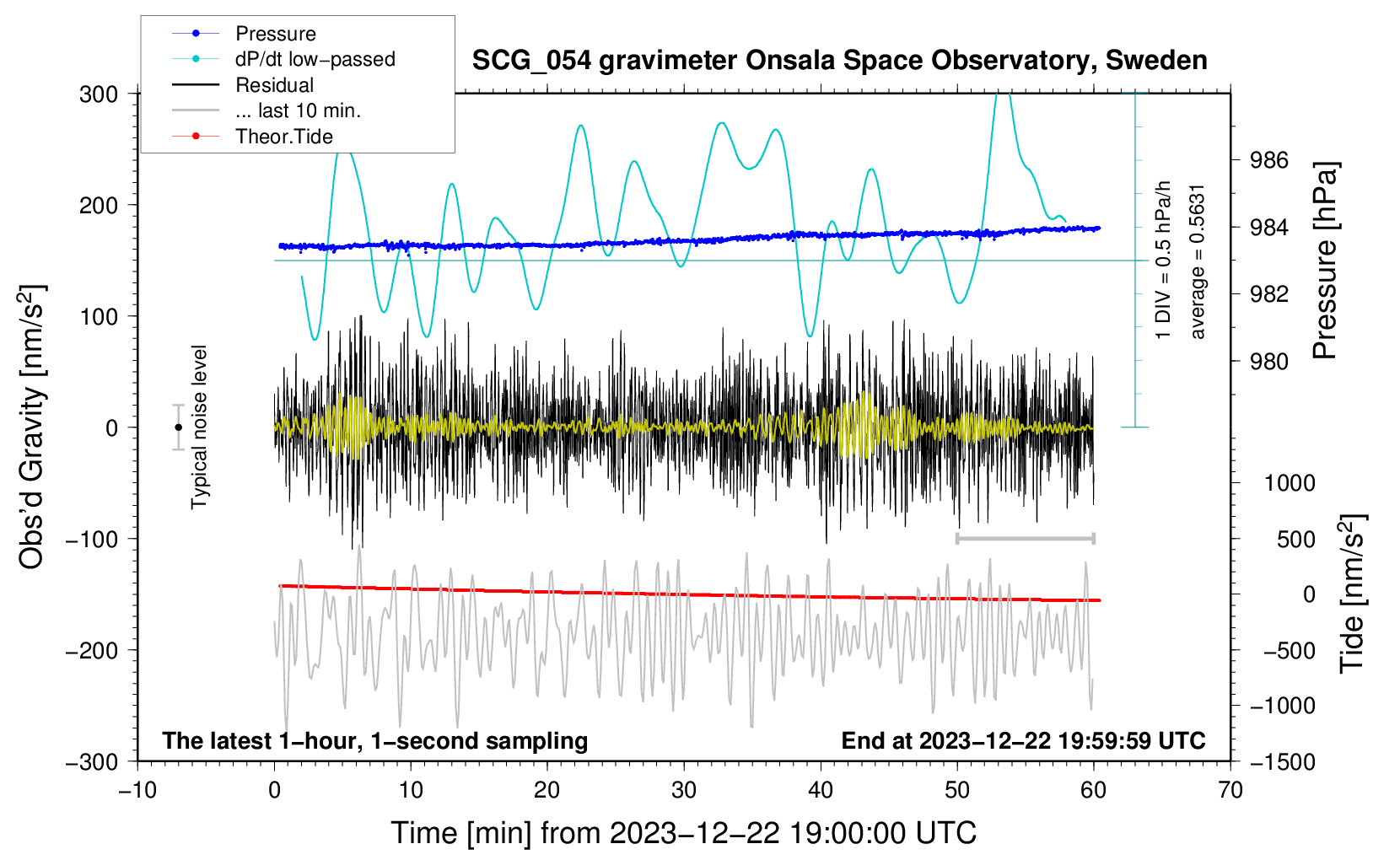 Pressure
dP/dt low−passed
Residual
... last 10 min.
Theor.Tide

SCG_054 gravimeter Onsala Space Observatory, Sweden

300
200
100
0
−100
−200
−300

Obs'd Gravity [nm/s$^2$]

Typical noise level

1 DIV = 0.5 hPa/h
average = 0.5631

986
984
982
980

Pressure [hPa]

1000
500
0
−500
−1000
−1500

Tide [nm/s$^2$]

The latest 1−hour, 1−second sampling
End at 2023−12−22 19:59:59 UTC

−10
0
10
20
30
40
50
60
70

Time [min] from 2023−12−22 19:00:00 UTC